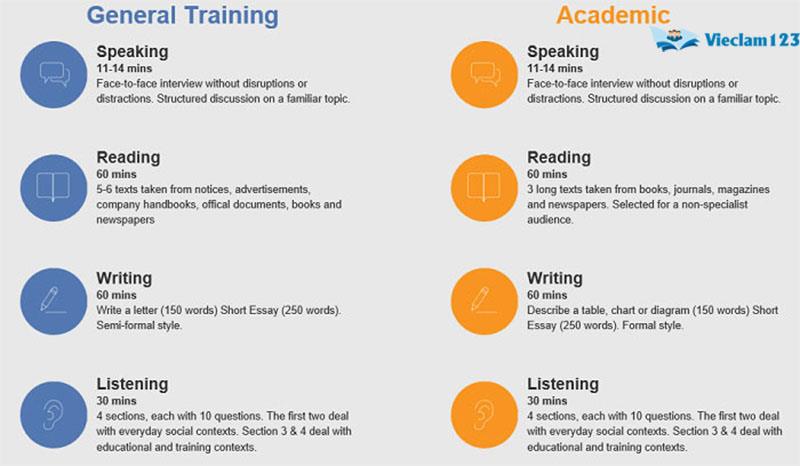 General Training

Speaking
11-14 mins
Face-to-face interview without disruptions or distractions. Structured discussion on a familiar topic.

Reading
60 mins
5-6 texts taken from notices, advertisements, company handbooks, offical documents, books and newspapers

Writing
60 mins
Write a letter (150 words) Short Essay (250 words). Semi-formal style.

Listening
30 mins
4 sections, each with 10 questions. The first two deal with everyday social contexts. Section 3 & 4 deal with educational and training contexts.

Academic

Vieclam123

Speaking
11-14 mins
Face-to-face interview without disruptions or distractions. Structured discussion on a familiar topic.

Reading
60 mins
3 long texts taken from books, journals, magazines and newspapers. Selected for a non-specialist audience.

Writing
60 mins
Describe a table, chart or diagram (150 words) Short Essay (250 words). Formal style.

Listening
30 mins
4 sections, each with 10 questions. The first two deal with everyday social contexts. Section 3 & 4 deal with educational and training contexts.